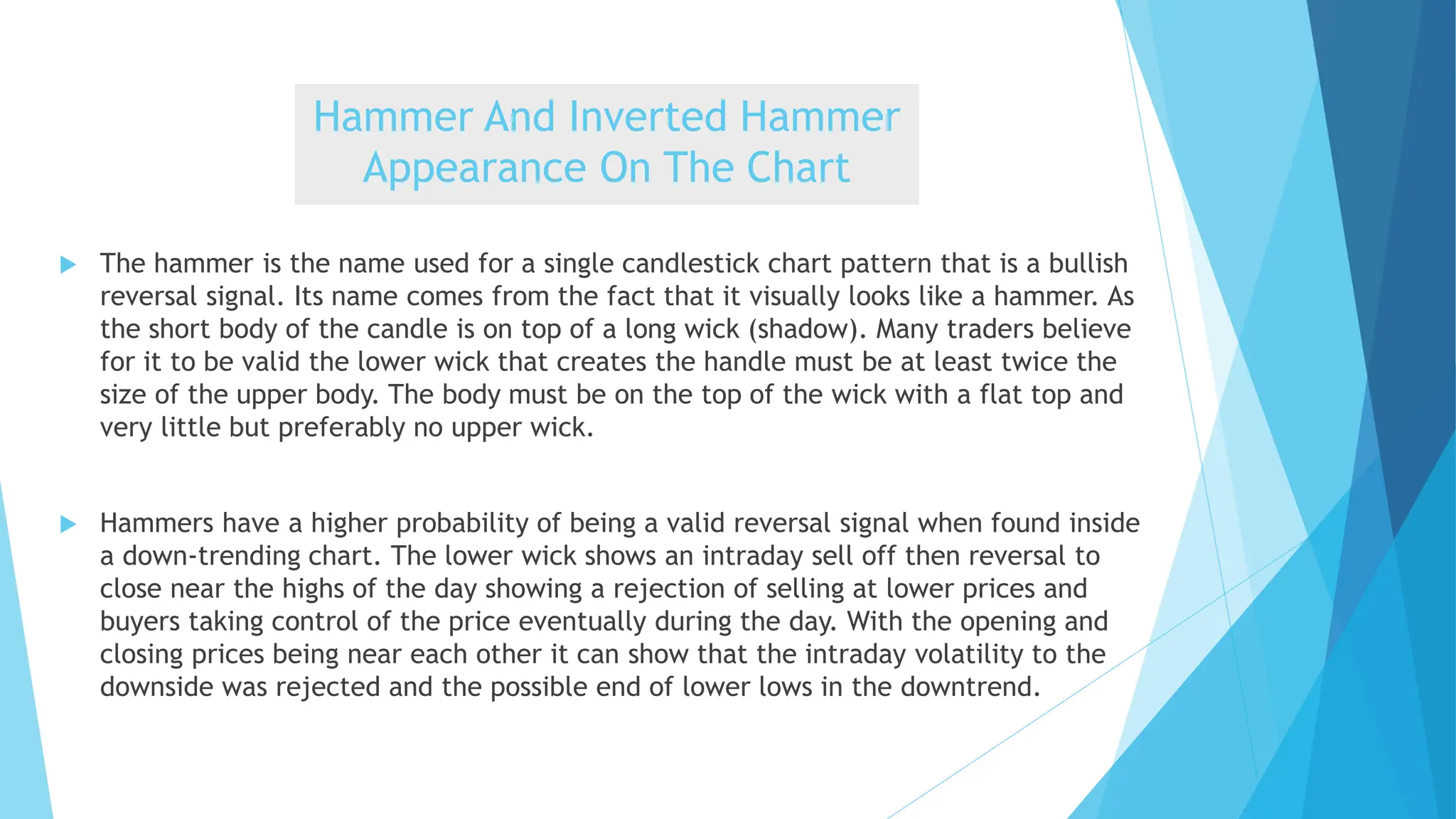 Hammer And Inverted Hammer Appearance On The Chart

The hammer is the name used for a single candlestick chart pattern that is a bullish reversal signal. Its name comes from the fact that it visually looks like a hammer. As the short body of the candle is on top of a long wick (shadow). Many traders believe for it to be valid the lower wick that creates the handle must be at least twice the size of the upper body. The body must be on the top of the wick with a flat top and very little but preferably no upper wick.

Hammers have a higher probability of being a valid reversal signal when found inside a down-trending chart. The lower wick shows an intraday sell off then reversal to close near the highs of the day showing a rejection of selling at lower prices and buyers taking control of the price eventually during the day. With the opening and closing prices being near each other it can show that the intraday volatility to the downside was rejected and the possible end of lower lows in the downtrend.